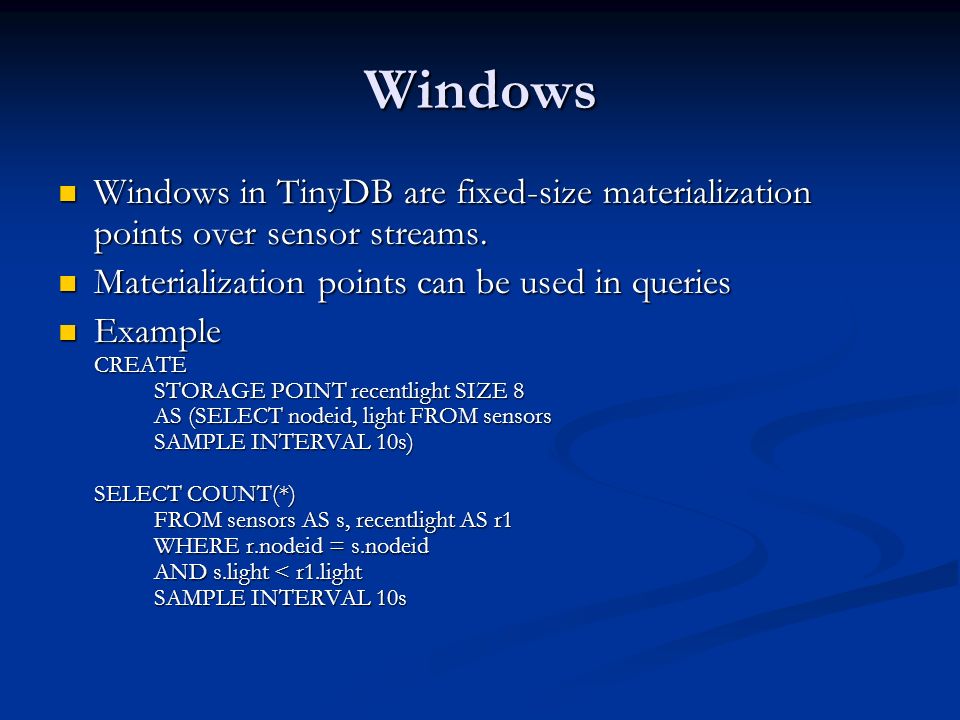 Windows

Windows in TinyDB are fixed-size materialization points over sensor streams.

Materialization points can be used in queries

Example
CREATE
STORAGE POINT recentlight SIZE 8
AS (SELECT nodeid, light FROM sensors
SAMPLE INTERVAL 10s)

SELECT COUNT(*)
FROM sensors AS s, recentlight AS r1
WHERE r.nodeid = s.nodeid
AND s.light < r1.light
SAMPLE INTERVAL 10s